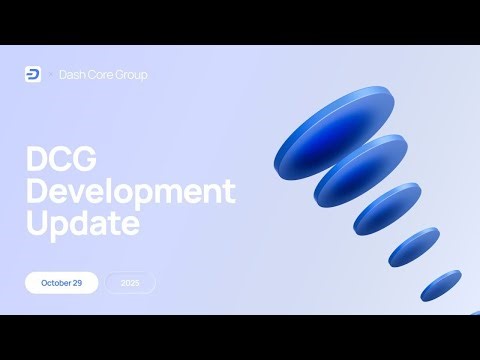 × Dash Core Group

DCG Development Update

October 29

2025